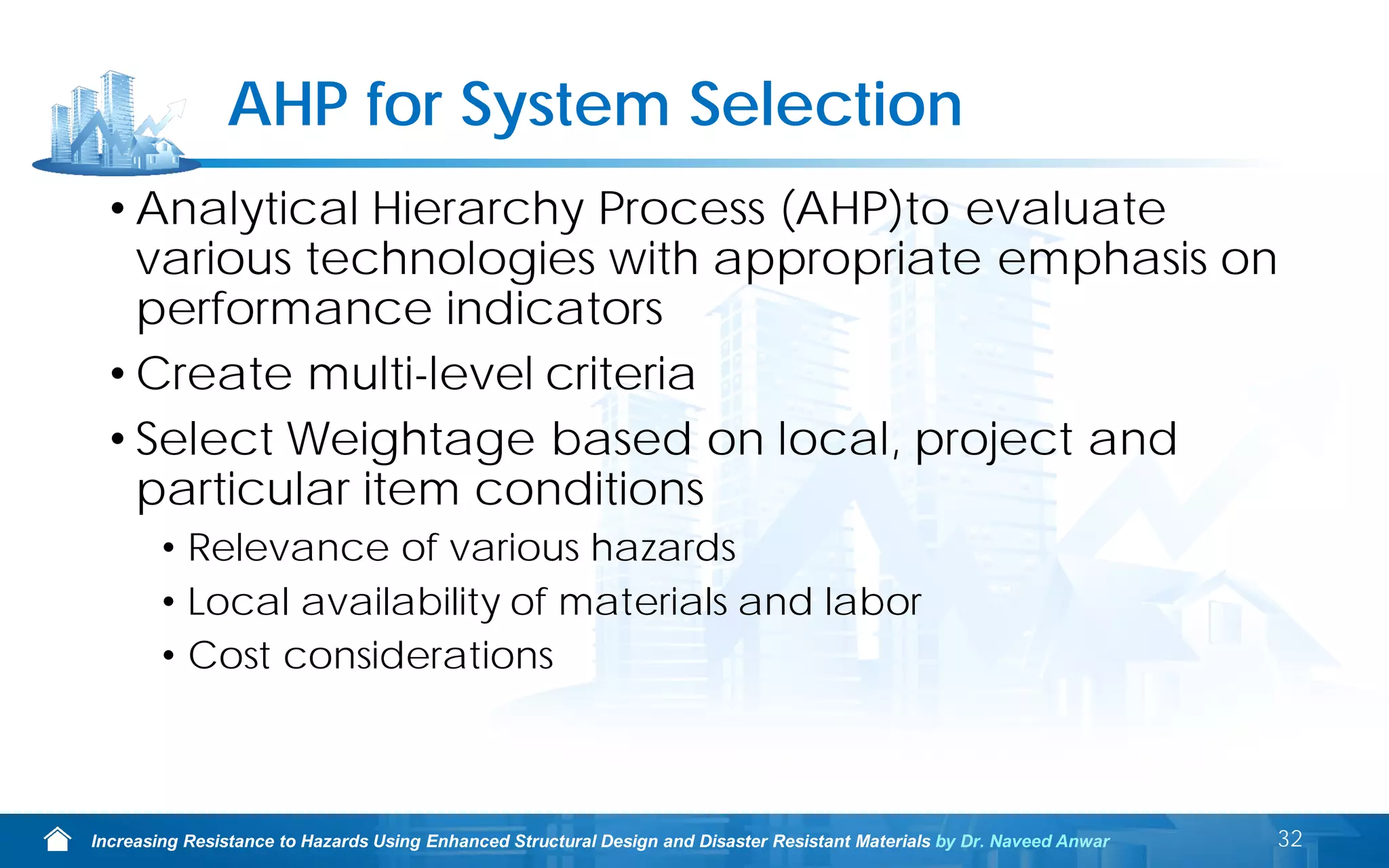 AHP for System Selection

• Analytical Hierarchy Process (AHP)to evaluate various technologies with appropriate emphasis on performance indicators

• Create multi-level criteria

• Select Weightage based on local, project and particular item conditions

• Relevance of various hazards

• Local availability of materials and labor

• Cost considerations

Increasing Resistance to Hazards Using Enhanced Structural Design and Disaster Resistant Materials by Dr. Naveed Anwar

32